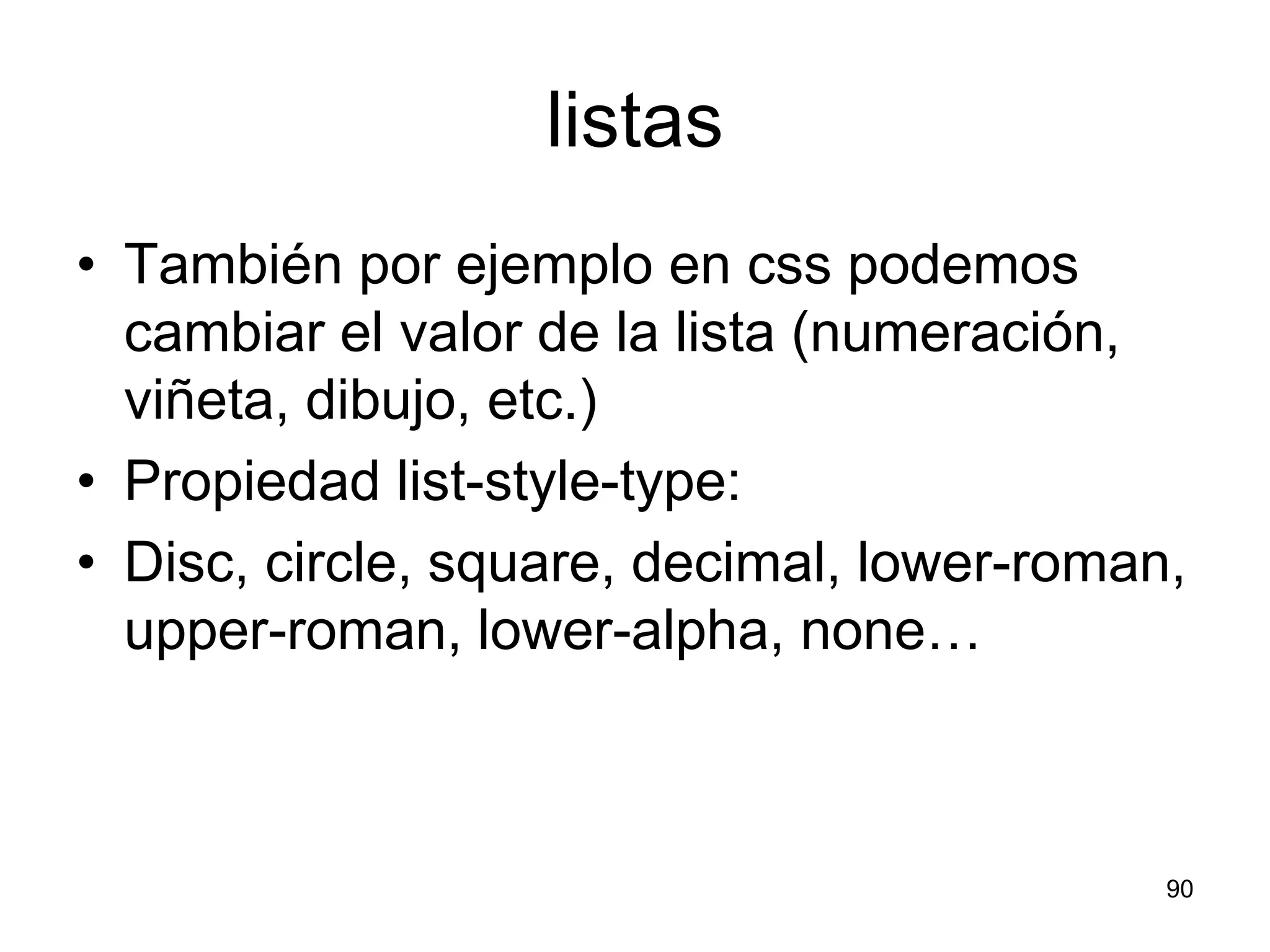 listas

• También por ejemplo en css podemos cambiar el valor de la lista (numeración, viñeta, dibujo, etc.)
• Propiedad list-style-type:
• Disc, circle, square, decimal, lower-roman, upper-roman, lower-alpha, none…

90